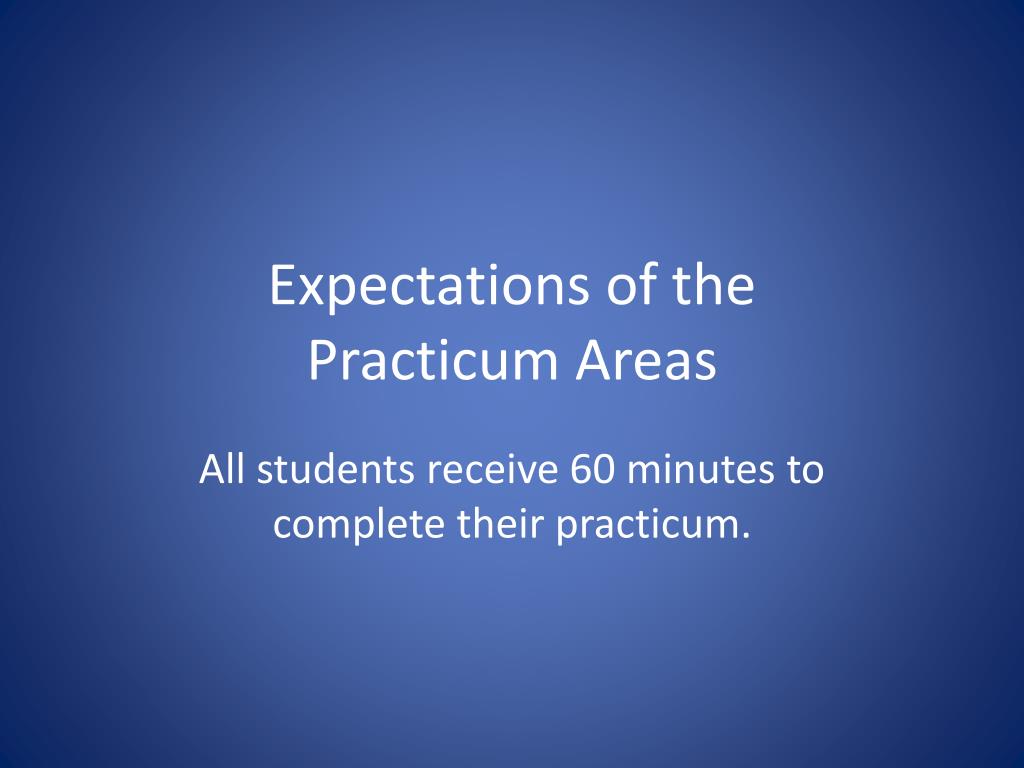 Expectations of the Practicum Areas

All students receive 60 minutes to complete their practicum.